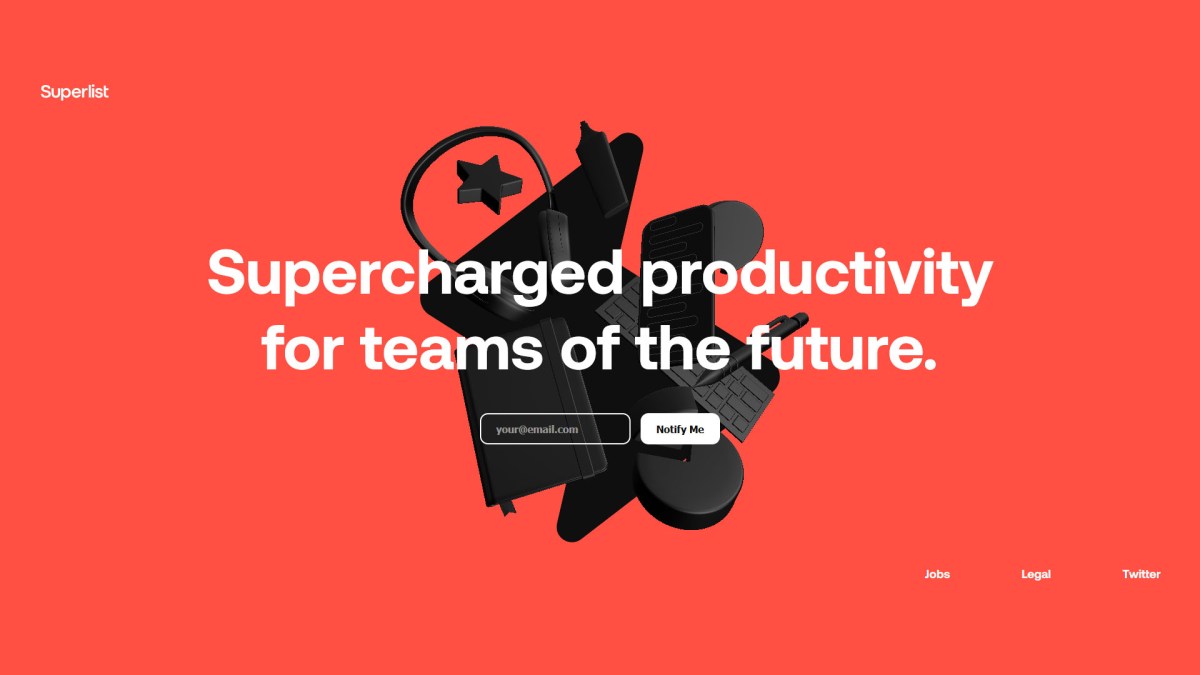 Superlist

Supercharged productivity for teams of the future.

your@email.com

Notify Me

Jobs

Legal

Twitter